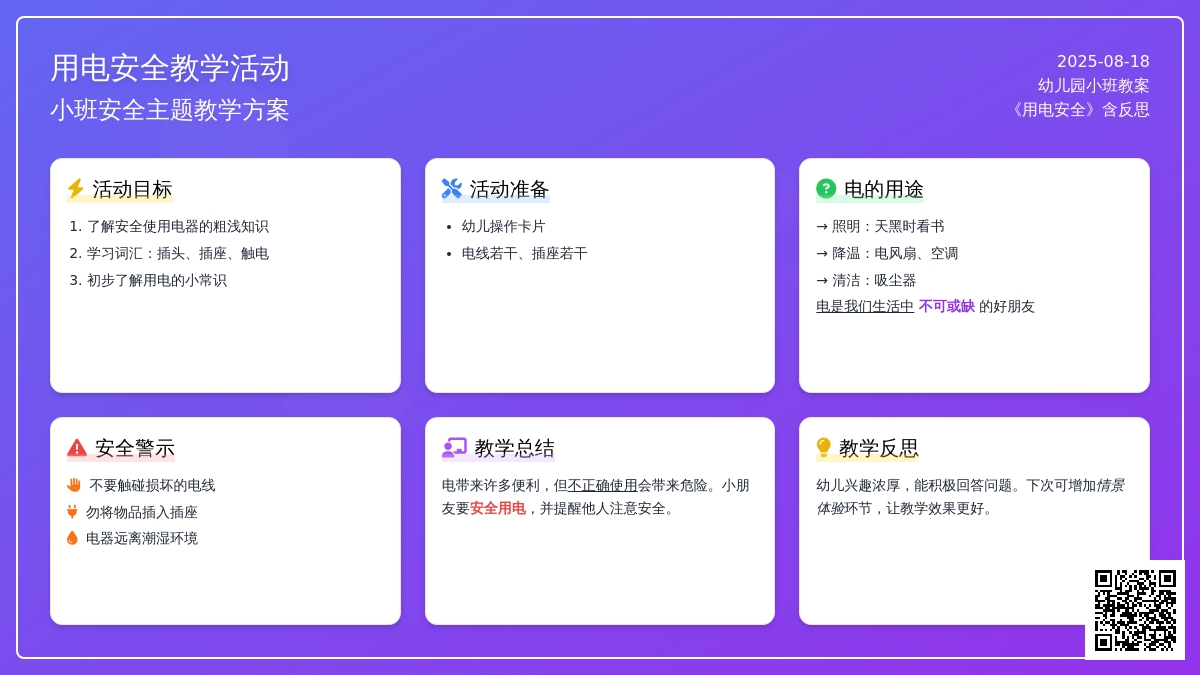 用电安全教学活动
小班安全主题教学方案

2025-08-18
幼儿园小班教案
《用电安全》含反思

活动目标
1. 了解安全使用电器的粗浅知识
2. 学习词汇：插头、插座、触电
3. 初步了解用电的小常识

活动准备
• 幼儿操作卡片
• 电线若干、插座若干

电的用途
→ 照明：天黑时看书
→ 降温：电风扇、空调
→ 清洁：吸尘器
电是我们生活中 不可或缺 的好朋友

安全警示
不要触碰损坏的电线
勿将物品插入插座
电器远离潮湿环境

教学总结
电带来许多便利，但不正确使用会带来危险。小朋友要安全用电，并提醒他人注意安全。

教学反思
幼儿兴趣浓厚，能积极回答问题。下次可增加情景体验环节，让教学效果更好。